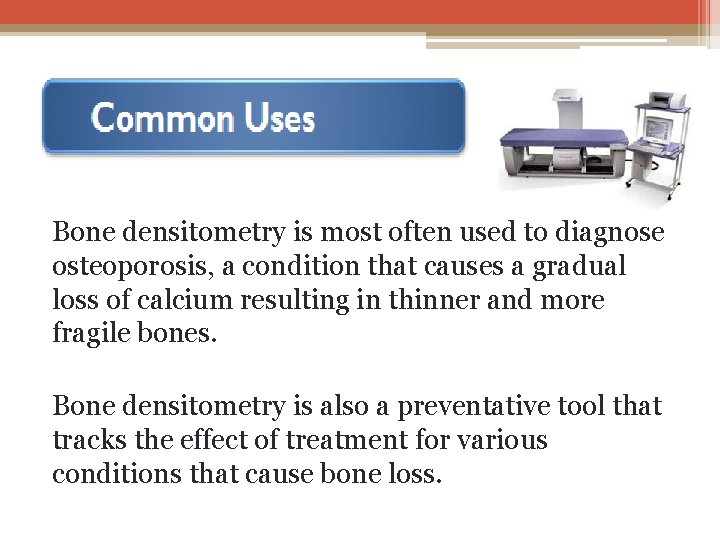 Common Uses

Bone densitometry is most often used to diagnose osteoporosis, a condition that causes a gradual loss of calcium resulting in thinner and more fragile bones.

Bone densitometry is also a preventative tool that tracks the effect of treatment for various conditions that cause bone loss.